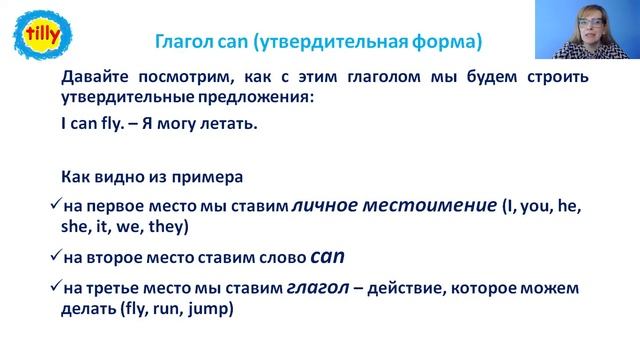 tilly

Глагол can (утвердительная форма)

Давайте посмотрим, как с этим глаголом мы будем строить утвердительные предложения:

I can fly. – Я могу летать.

Как видно из примера

✓на первое место мы ставим личное местоимение (I, you, he, she, it, we, they)

✓на второе место ставим слово can

✓на третье место мы ставим глагол – действие, которое можем делать (fly, run, jump)